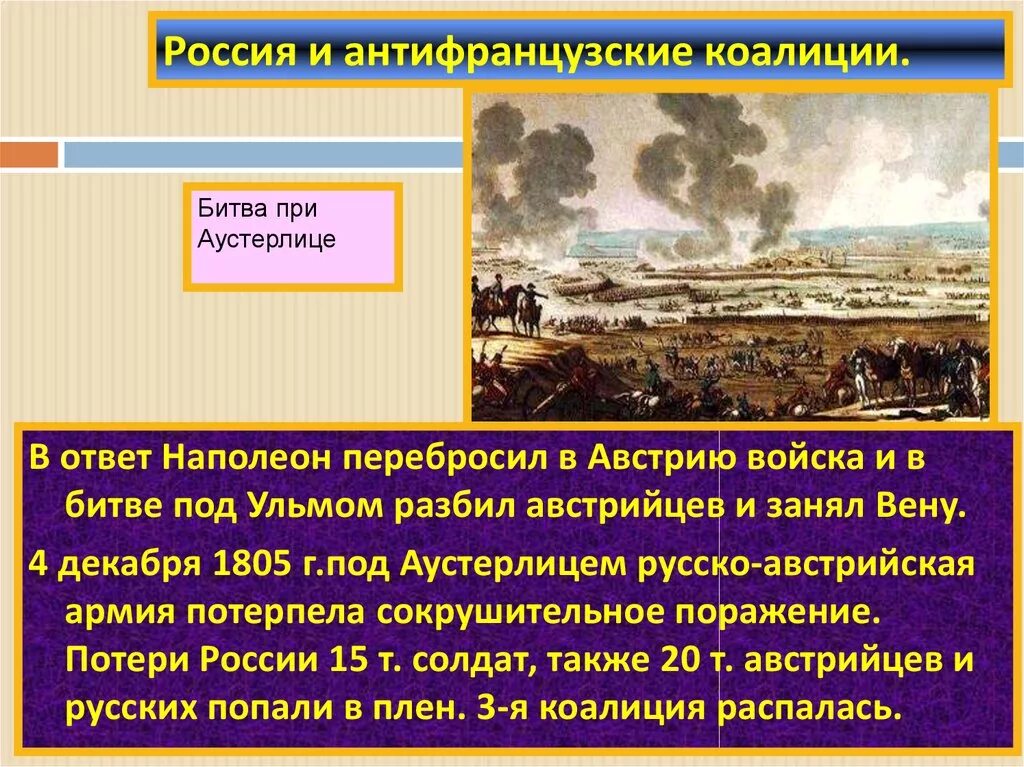 Россия и антифранцузские коалиции.

Битва при Аустерлице

В ответ Наполеон перебросил в Австрию войска и в битве под Ульмом разбил австрийцев и занял Вену.

4 декабря 1805 г.под Аустерлицем русско-австрийская армия потерпела сокрушительное поражение. Потери России 15 т. солдат, также 20 т. австрийцев и русских попали в плен. 3-я коалиция распалась.